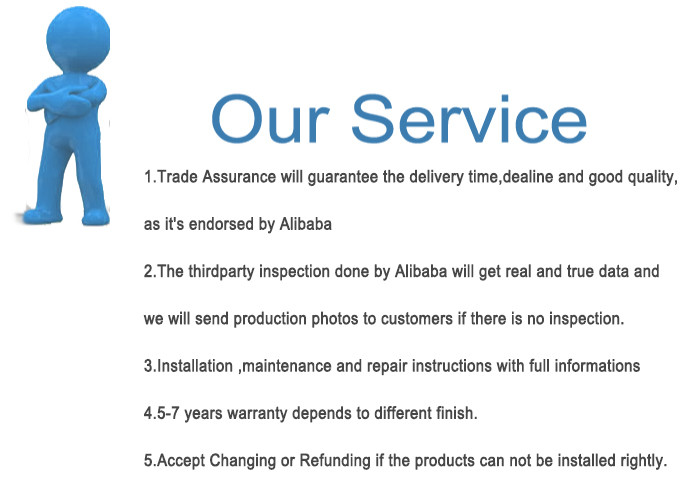 Our Service

1.Trade Assurance will guarantee the delivery time,dealine and good quality, as it's endorsed by Alibaba

2.The thirdparty inspection done by Alibaba will get real and true data and we will send production photos to customers if there is no inspection.

3.Installation ,maintenance and repair instructions with full informations

4.5-7 years warranty depends to different finish.

5.Accept Changing or Refunding if the products can not be installed rightly.